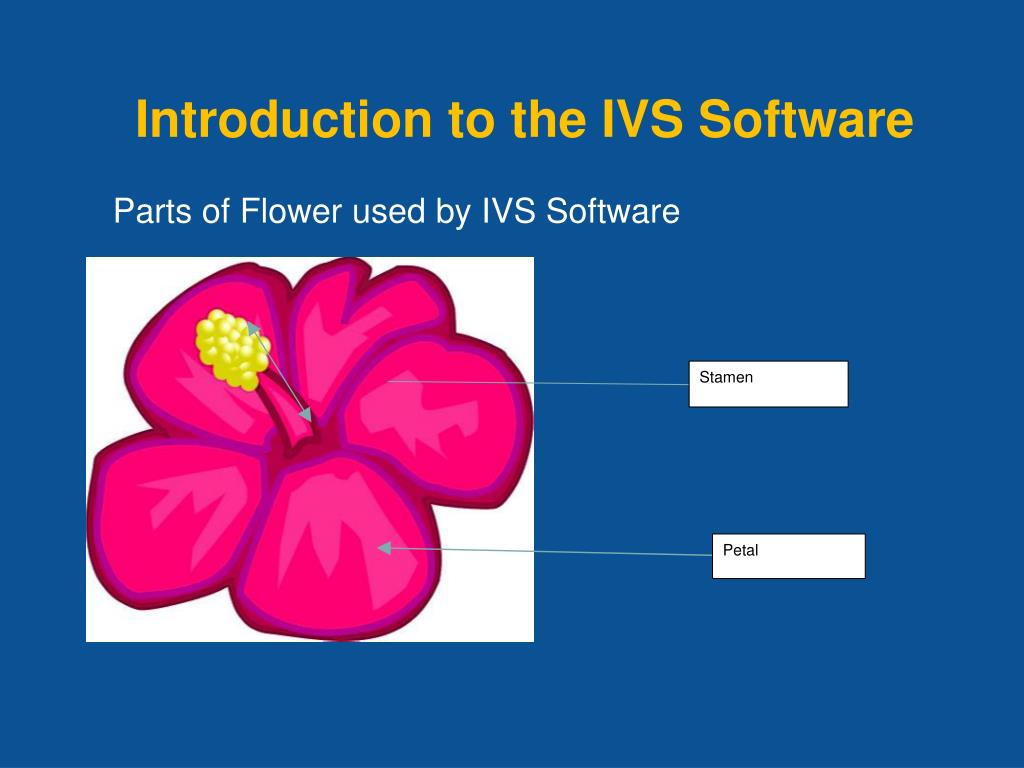 Introduction to the IVS Software

Parts of Flower used by IVS Software

Stamen

Petal